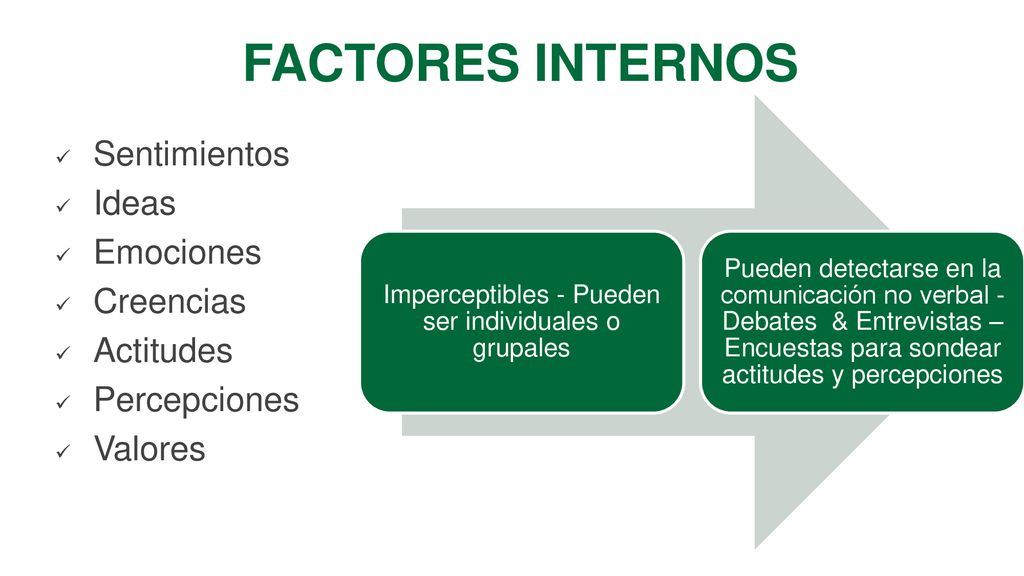 FACTORES INTERNOS

✓ Sentimientos
✓ Ideas
✓ Emociones
✓ Creencias
✓ Actitudes
✓ Percepciones
✓ Valores

Imperceptibles - Pueden ser individuales o grupales

Pueden detectarse en la comunicación no verbal - Debates & Entrevistas – Encuestas para sondear actitudes y percepciones